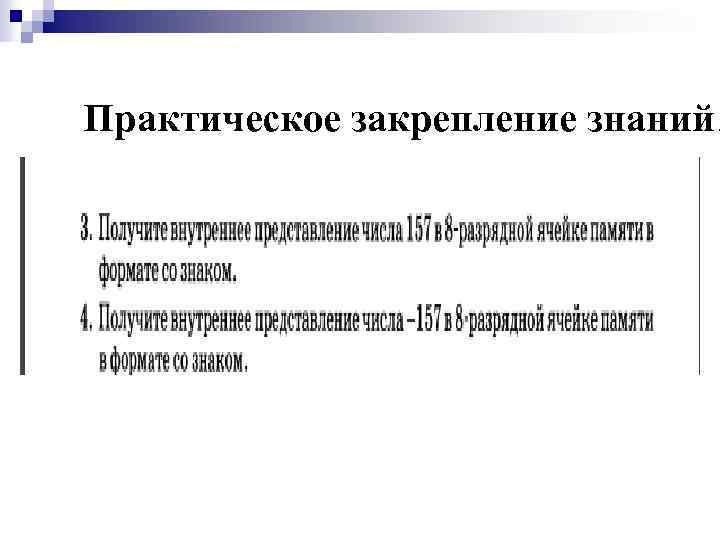 Практическое закрепление знаний.

3. Получите внутреннее представление числа 157 в 8-разрядной ячейке памяти в формате со знаком.

4. Получите внутреннее представление числа –157 в 8-разрядной ячейке памяти в формате со знаком.